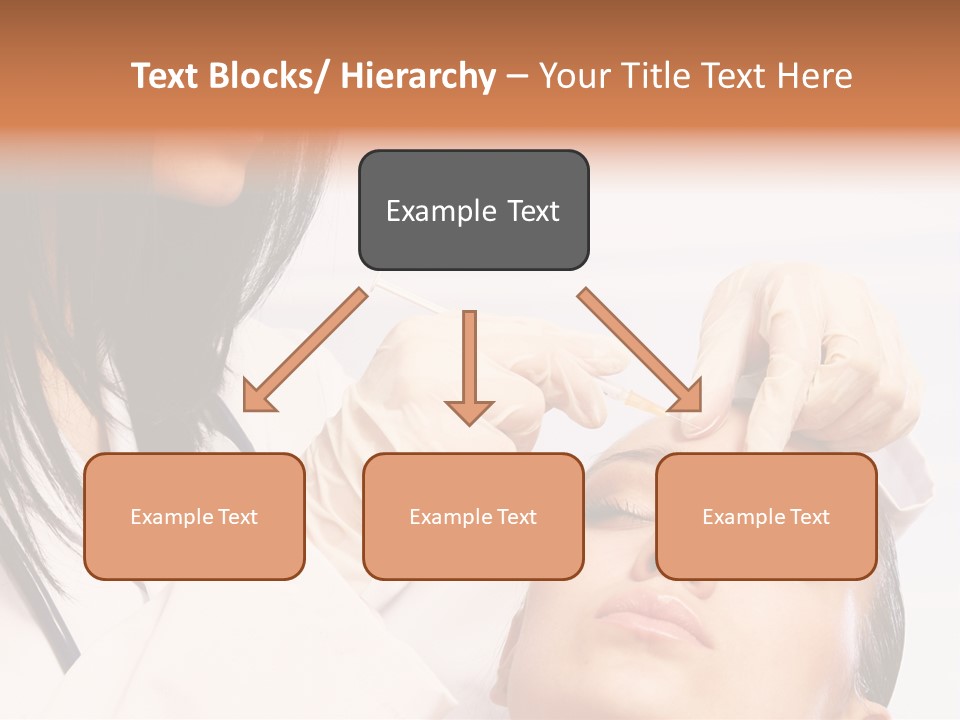 Text Blocks/ Hierarchy – Your Title Text Here

Example Text

Example Text

Example Text

Example Text